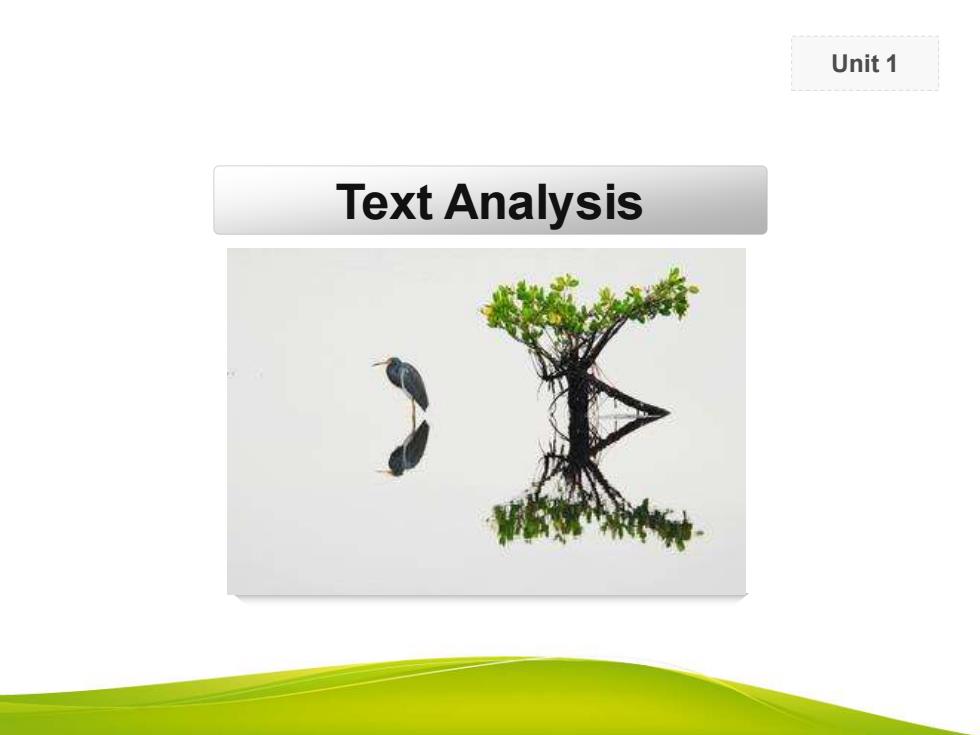 Unit 1

Text Analysis